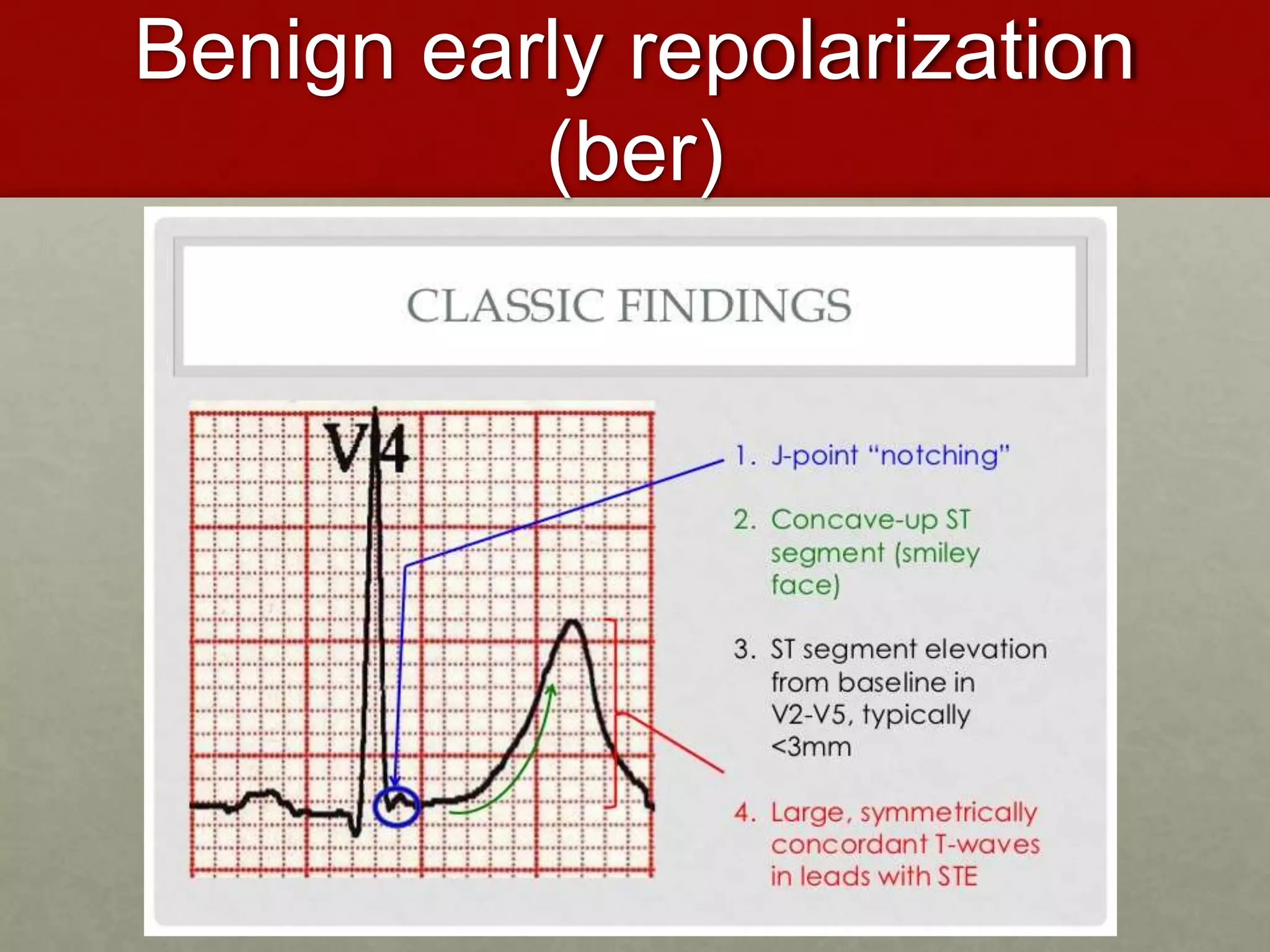 Benign early repolarization (ber)

CLASSIC FINDINGS

V4

1. J-point "notching"

2. Concave-up ST segment (smiley face)

3. ST segment elevation from baseline in V2-V5, typically <3mm

4. Large, symmetrically concordant T-waves in leads with STE